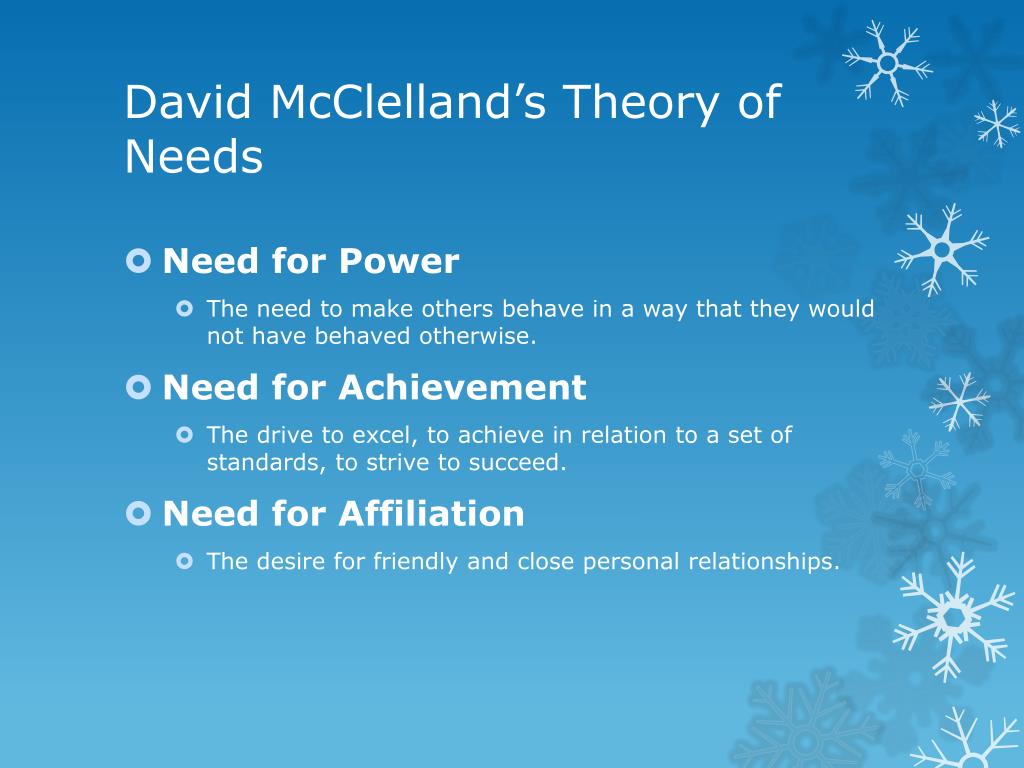 David McClelland’s Theory of Needs

Need for Power

The need to make others behave in a way that they would not have behaved otherwise.

Need for Achievement

The drive to excel, to achieve in relation to a set of standards, to strive to succeed.

Need for Affiliation

The desire for friendly and close personal relationships.